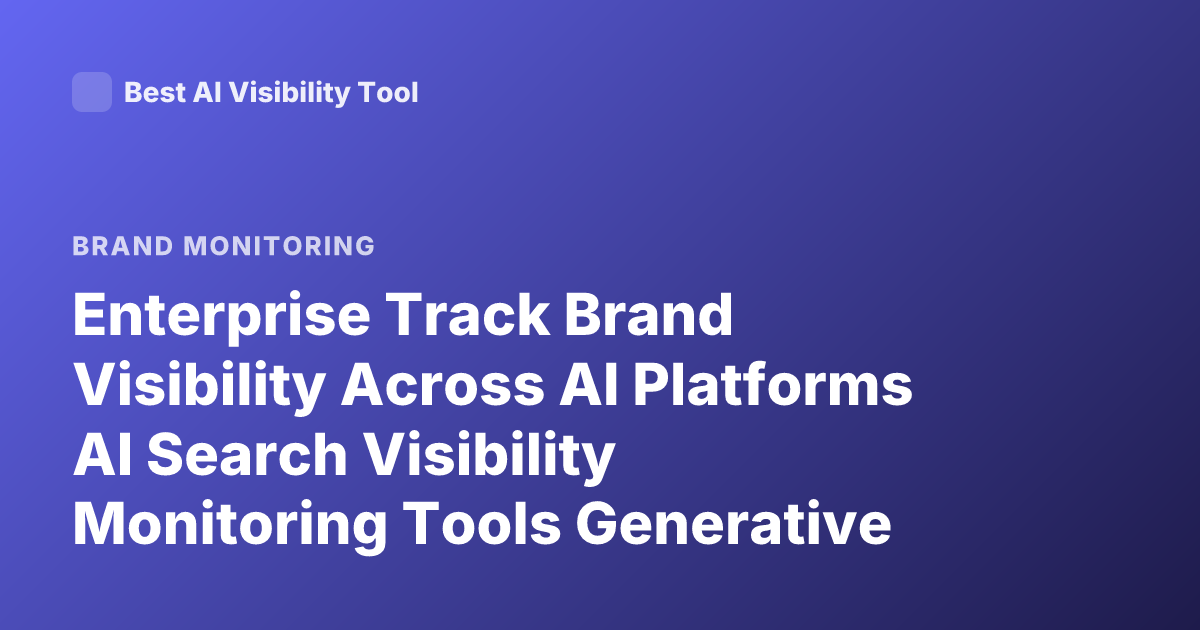 Best AI Visibility Tool

BRAND MONITORING

Enterprise Track Brand Visibility Across AI Platforms AI Search Visibility Monitoring Tools Generative